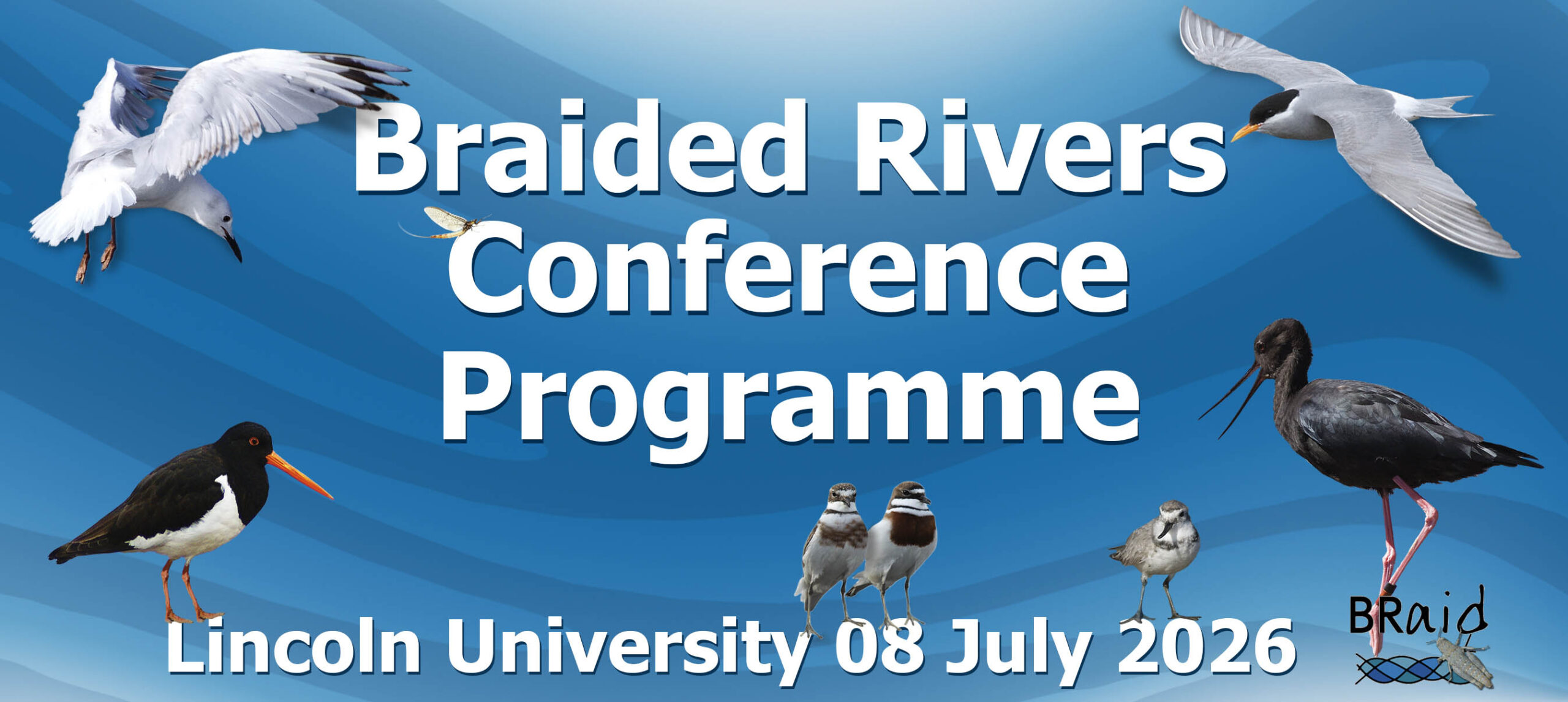 Braided Rivers Conference Programme

Lincoln University 08 July 2026

BRaid